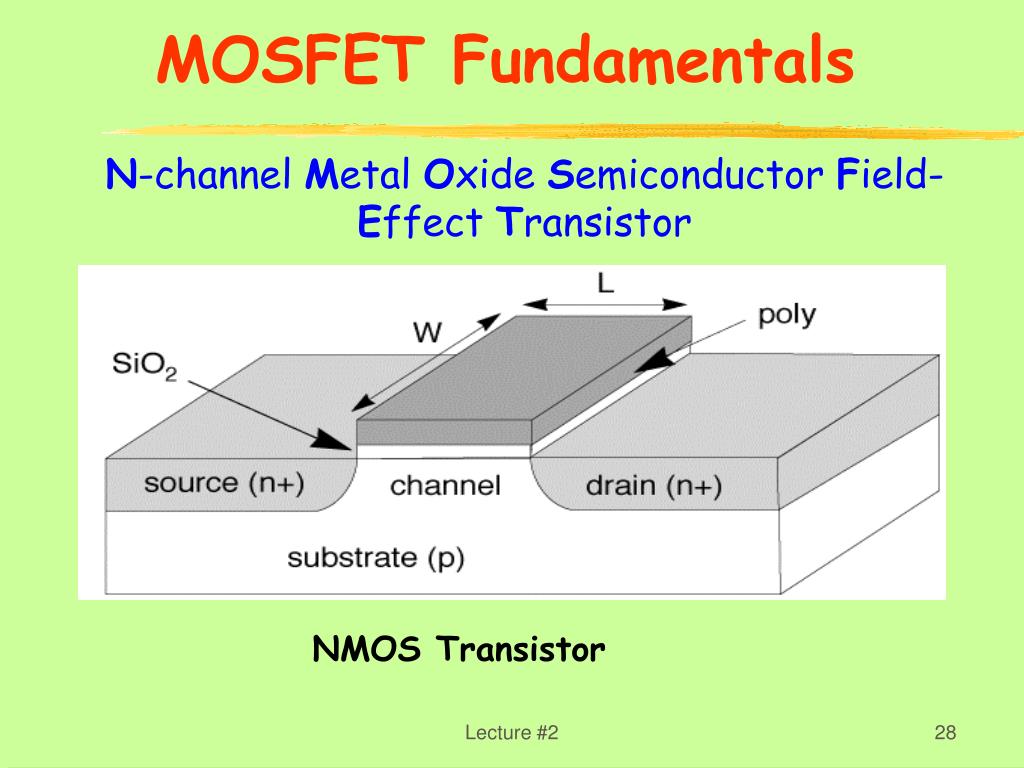 MOSFET Fundamentals

N-channel Metal Oxide Semiconductor Field-Effect Transistor

L

W

poly

$SiO_2$

source (n+)

channel

drain (n+)

substrate (p)

NMOS Transistor

Lecture #2

28